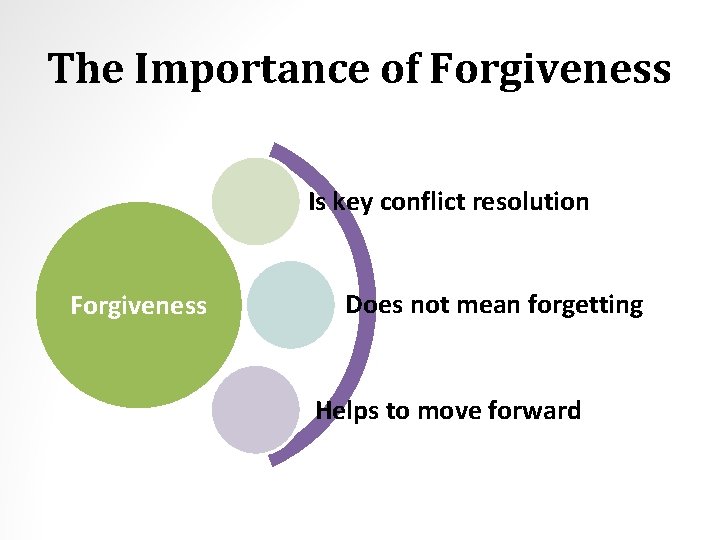 The Importance of Forgiveness

Forgiveness

Is key conflict resolution

Does not mean forgetting

Helps to move forward